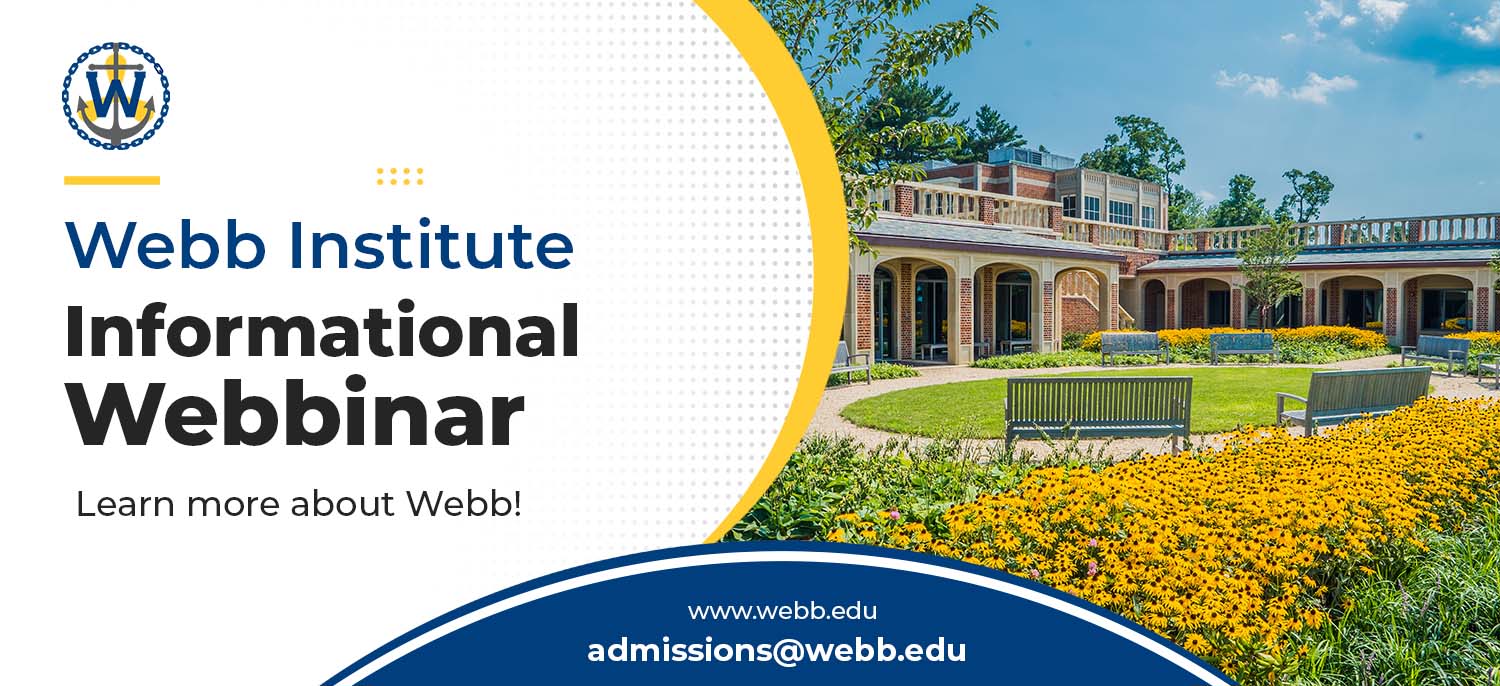 W

Webb Institute
Informational
Webbinar

Learn more about Webb!

www.webb.edu
admissions@webb.edu